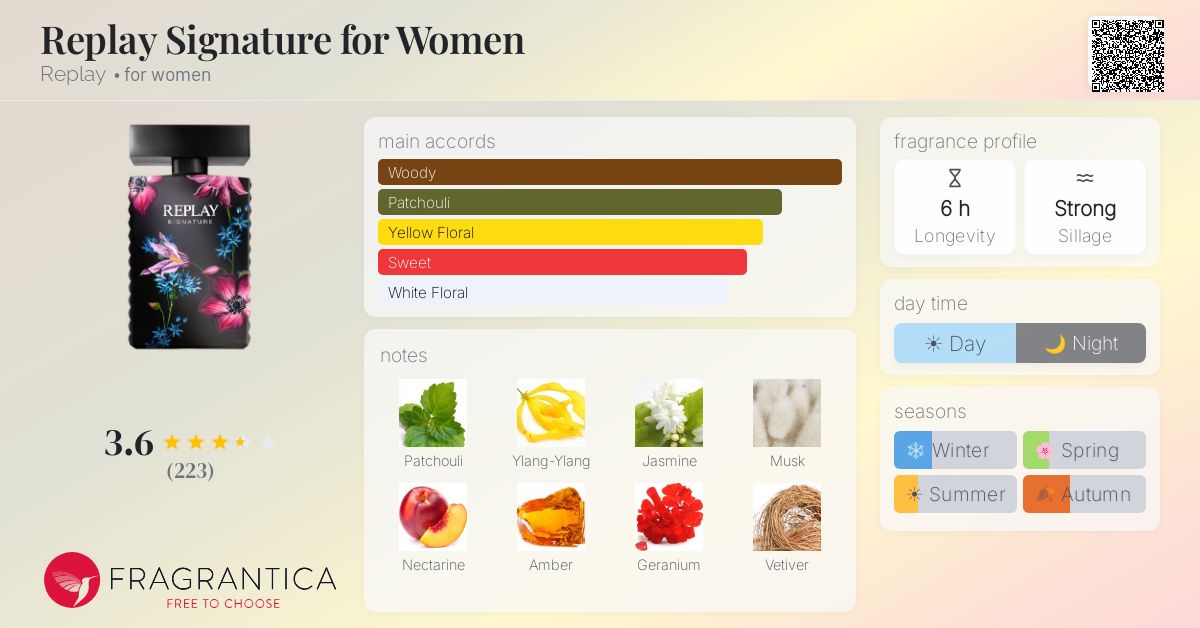 Replay Signature for Women
Replay • for women

REPLAY
SIGNATURE

3.6
(223)

FRAGRANTICA
FREE TO CHOOSE

main accords
Woody
Patchouli
Yellow Floral
Sweet
White Floral

notes
Patchouli
Ylang-Ylang
Jasmine
Musk
Nectarine
Amber
Geranium
Vetiver

fragrance profile
6 h
Longevity
Strong
Sillage

day time
Day
Night

seasons
Winter
Spring
Summer
Autumn